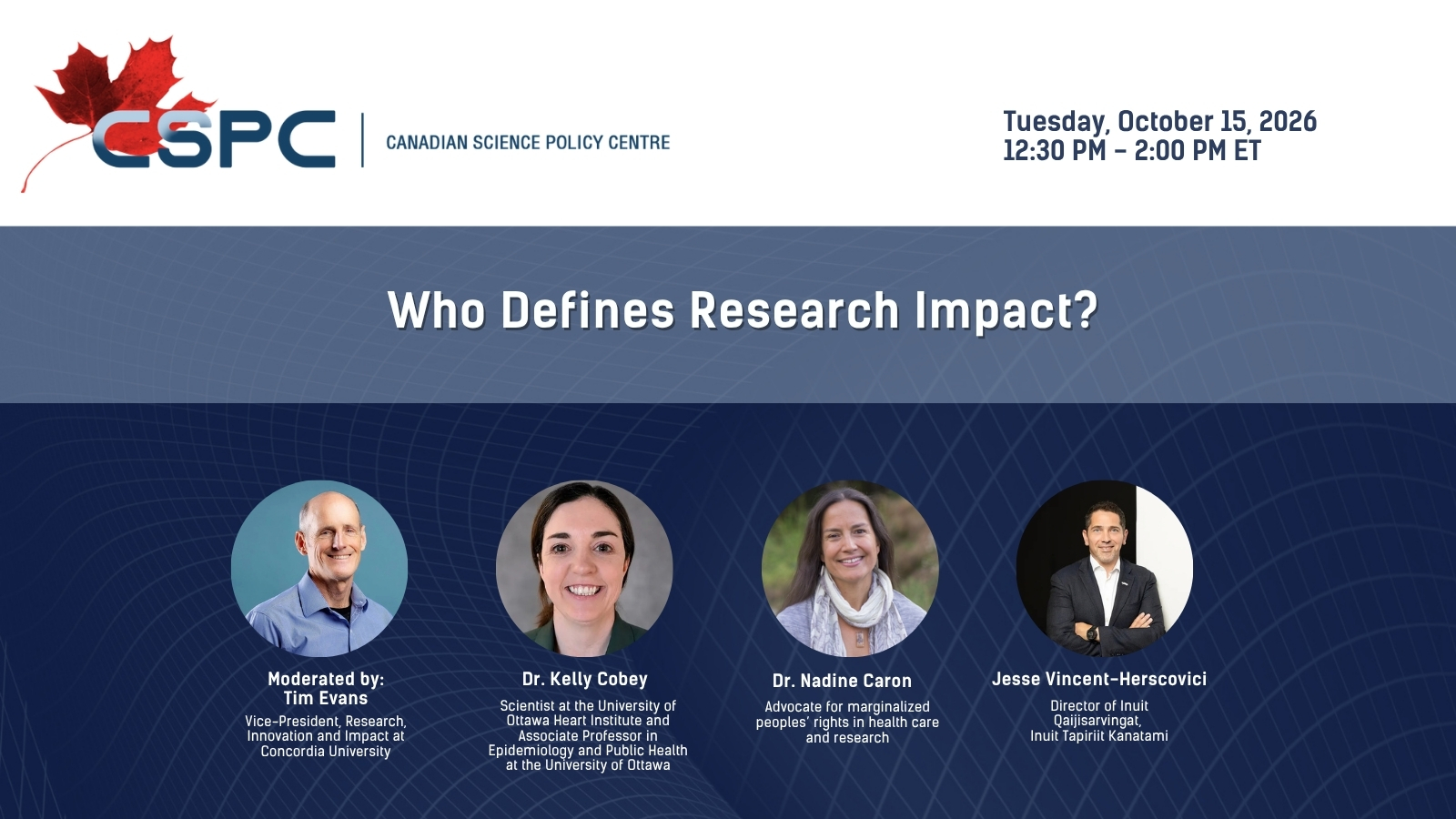 CSPC

CANADIAN SCIENCE POLICY CENTRE

Tuesday, October 15, 2026
12:30 PM - 2:00 PM ET

Who Defines Research Impact?

Moderated by:
Tim Evans
Vice-President, Research, Innovation and Impact at Concordia University

Dr. Kelly Cobey
Scientist at the University of Ottawa Heart Institute and Associate Professor in Epidemiology and Public Health at the University of Ottawa

Dr. Nadine Caron
Advocate for marginalized peoples' rights in health care and research

Jesse Vincent-Herscovici
Director of Inuit Qaijisarvingat, Inuit Tapiriit Kanatami